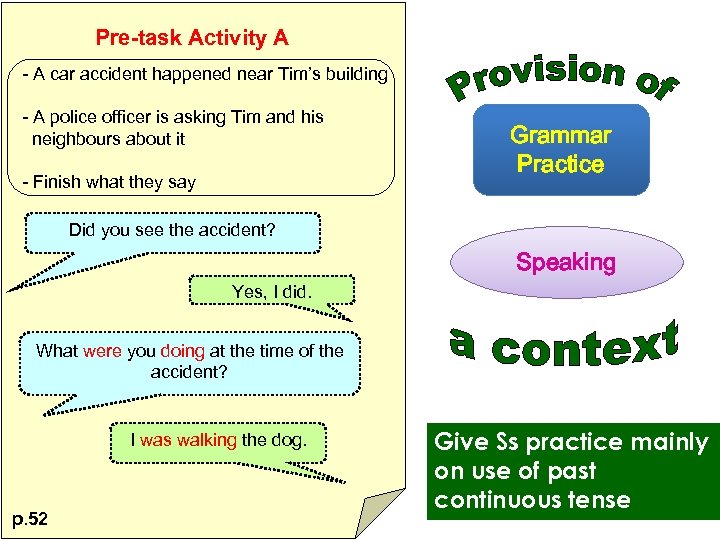 Pre-task Activity A

- A car accident happened near Tim's building

- A police officer is asking Tim and his neighbours about it

- Finish what they say

Did you see the accident?

Yes, I did.

What were you doing at the time of the accident?

I was walking the dog.

p.52

Provision of

Grammar Practice

Speaking

a context

Give Ss practice mainly on use of past continuous tense